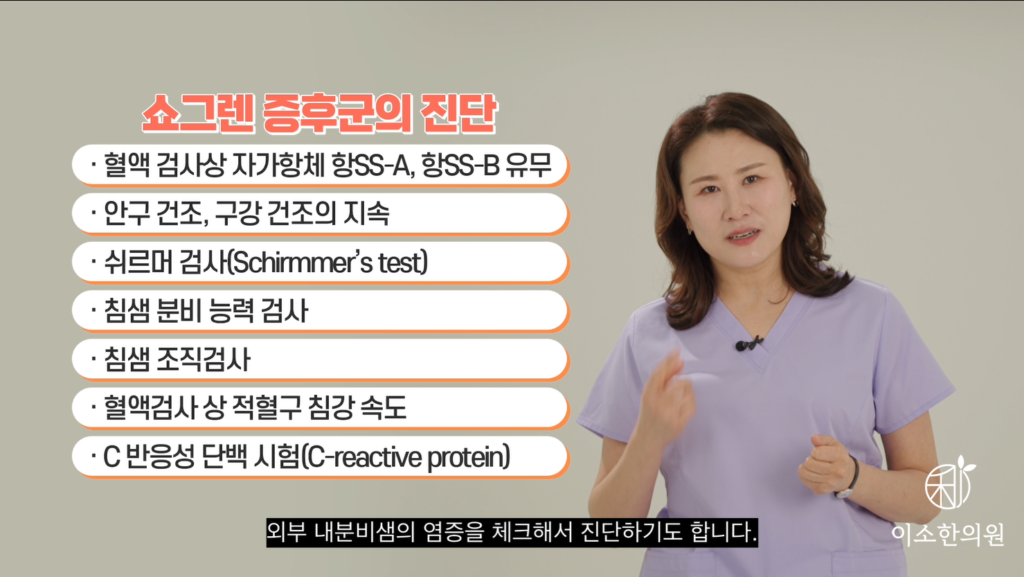 쇼그렌 증후군의 진단

· 혈액 검사상 자가항체 항SS-A, 항SS-B 유무

· 안구 건조, 구강 건조의 지속

· 쉬르머 검사(Schirmmer's test)

· 침샘 분비 능력 검사

· 침샘 조직검사

· 혈액검사 상 적혈구 침강 속도

· C 반응성 단백 시험(C-reactive protein)

외부 내분비샘의 염증을 체크해서 진단하기도 합니다.

이소한의원